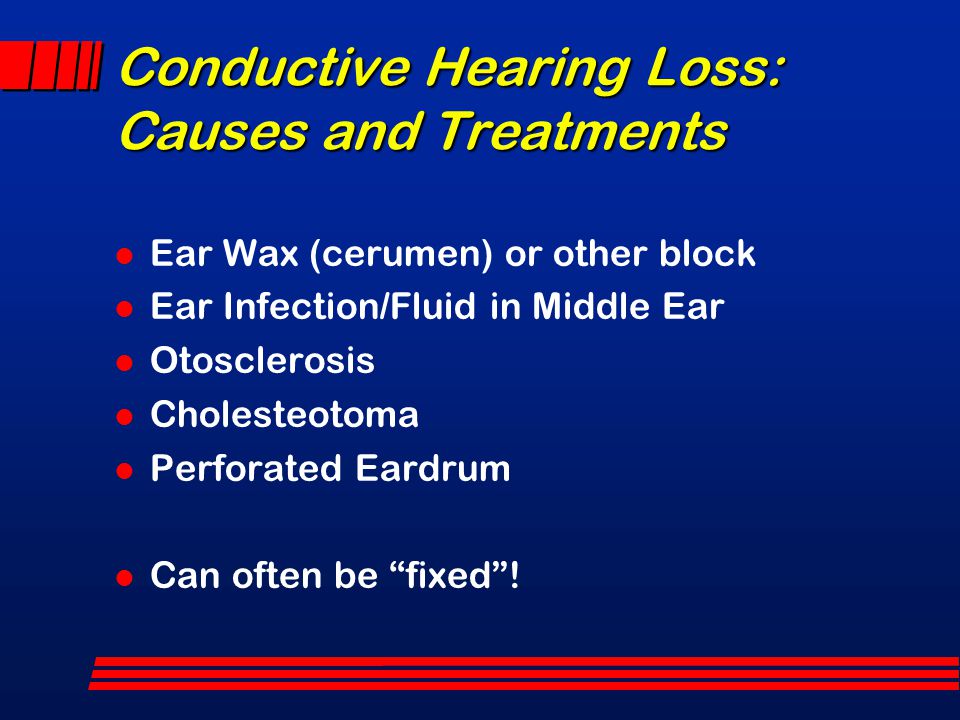 Conductive Hearing Loss: Causes and Treatments

- Ear Wax (cerumen) or other block
- Ear Infection/Fluid in Middle Ear
- Otosclerosis
- Cholesteotoma
- Perforated Eardrum

- Can often be “fixed”!